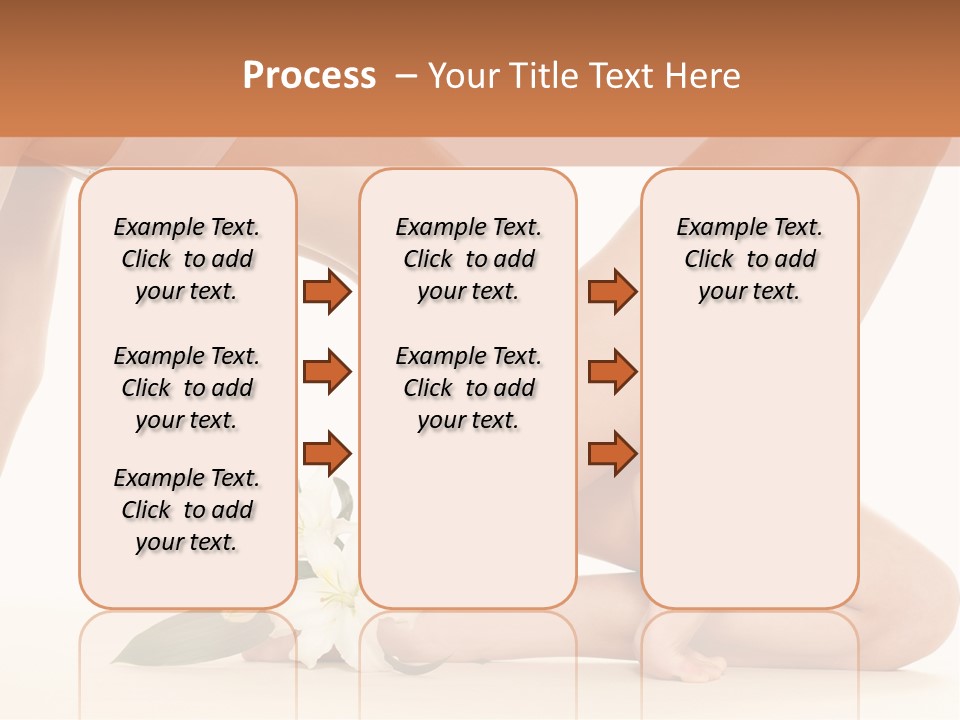 Process – Your Title Text Here

Example Text. Click to add your text.

Example Text. Click to add your text.

Example Text. Click to add your text.

Example Text. Click to add your text.

Example Text. Click to add your text.

Example Text. Click to add your text.